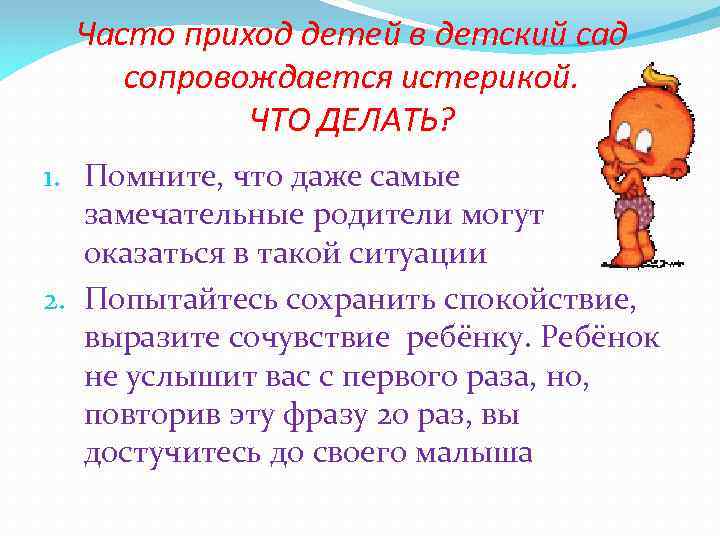 Часто приход детей в детский сад сопровождается истерикой.
ЧТО ДЕЛАТЬ?

1. Помните, что даже самые замечательные родители могут оказаться в такой ситуации
2. Попытайтесь сохранить спокойствие, выразите сочувствие ребёнку. Ребёнок не услышит вас с первого раза, но, повторив эту фразу 20 раз, вы достучитесь до своего малыша